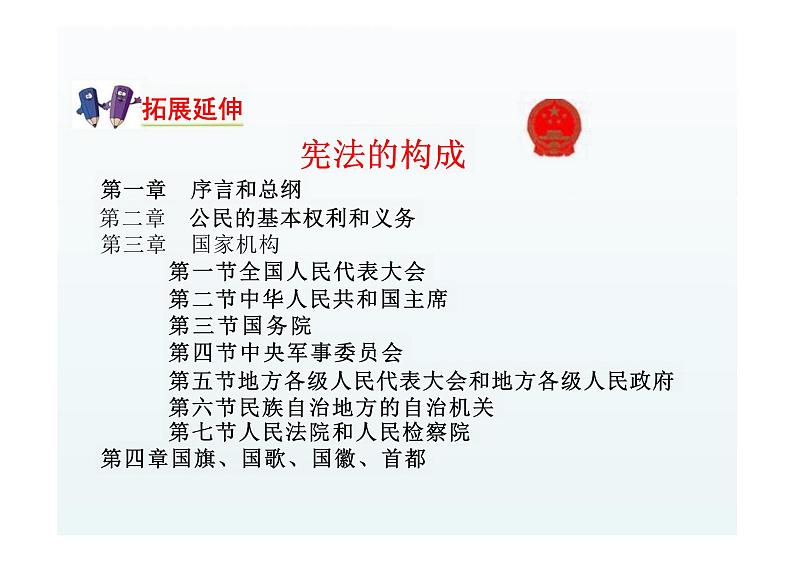 拓展延伸

宪法的构成

第一章　序言和总纲
第二章　公民的基本权利和义务
第三章　国家机构
第一节全国人民代表大会
第二节中华人民共和国主席
第三节国务院
第四节中央军事委员会
第五节地方各级人民代表大会和地方各级人民政府
第六节民族自治地方的自治机关
第七节人民法院和人民检察院
第四章国旗、国歌、国徽、首都